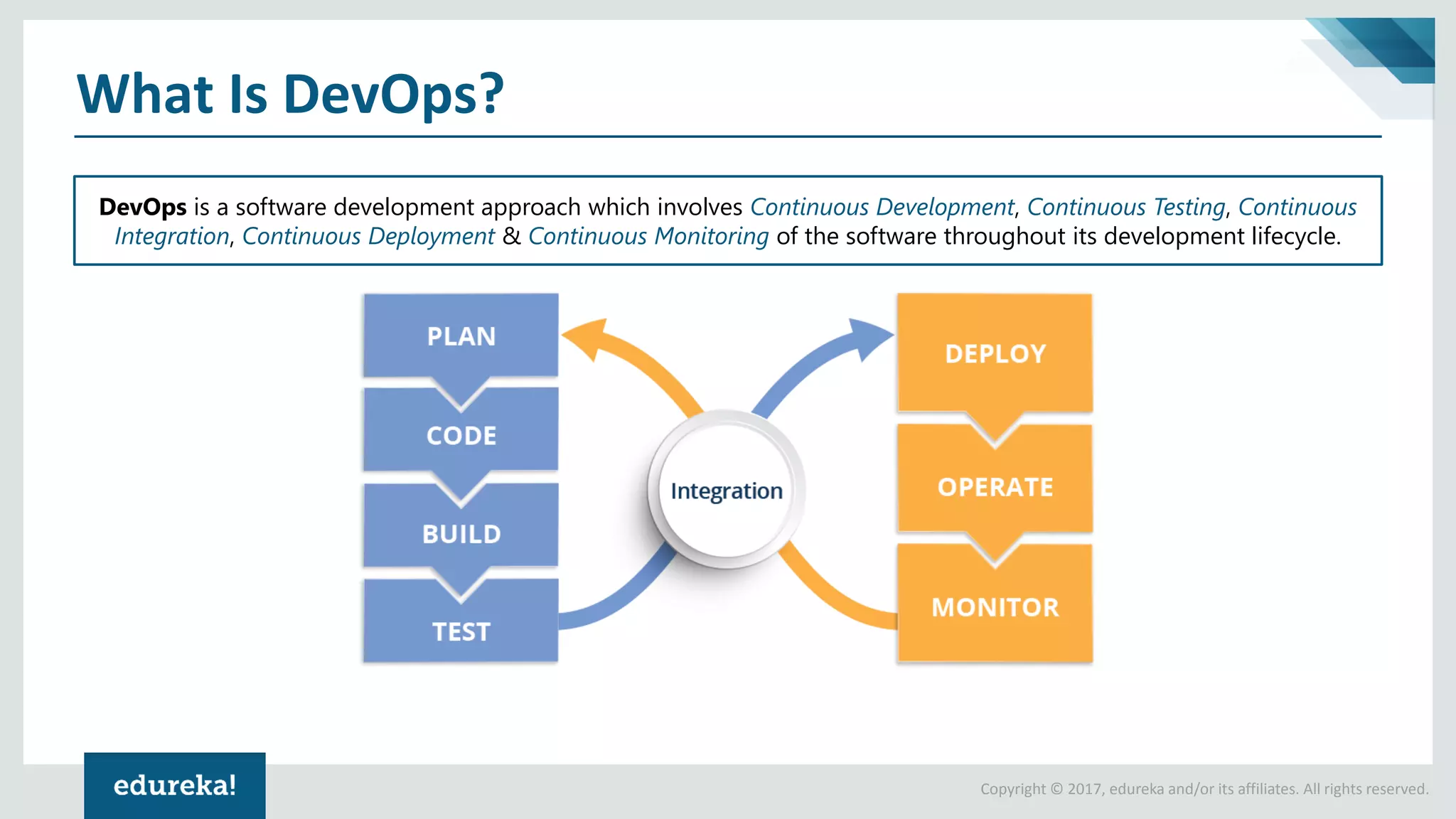 What Is DevOps?

DevOps is a software development approach which involves Continuous Development, Continuous Testing, Continuous Integration, Continuous Deployment & Continuous Monitoring of the software throughout its development lifecycle.

PLAN

CODE

BUILD

TEST

Integration

DEPLOY

OPERATE

MONITOR

edureka!

Copyright © 2017, edureka and/or its affiliates. All rights reserved.